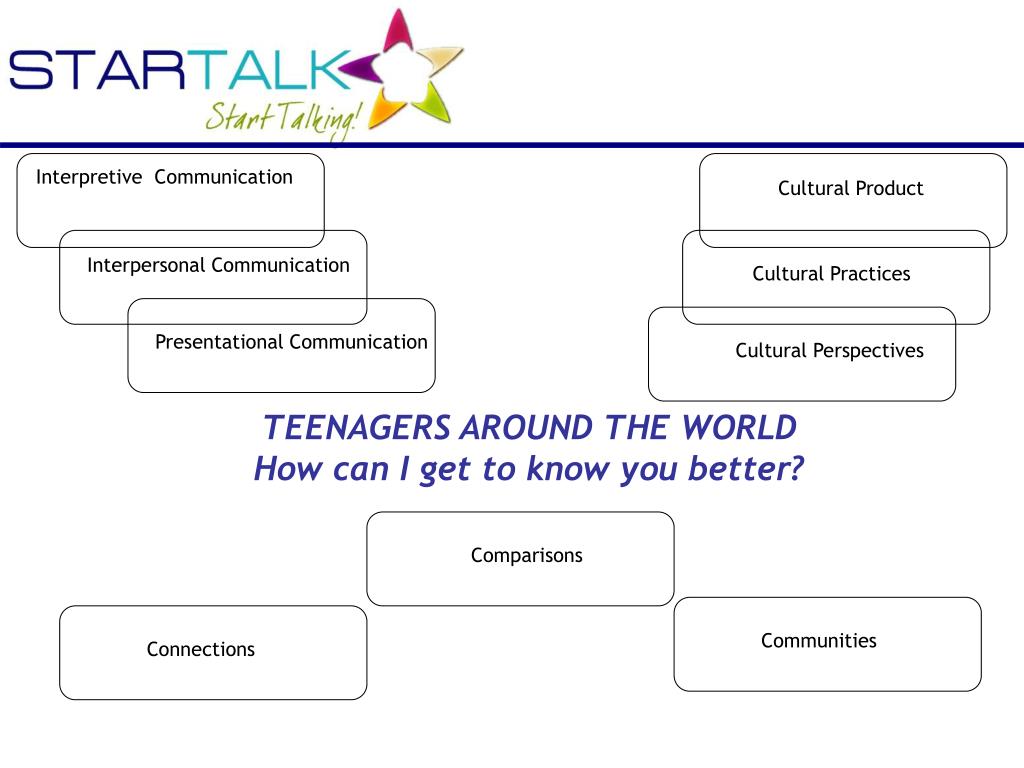 STARTALK
Start Talking!

Interpretive Communication

Interpersonal Communication

Presentational Communication

Cultural Product

Cultural Practices

Cultural Perspectives

TEENAGERS AROUND THE WORLD
How can I get to know you better?

Comparisons

Connections

Communities